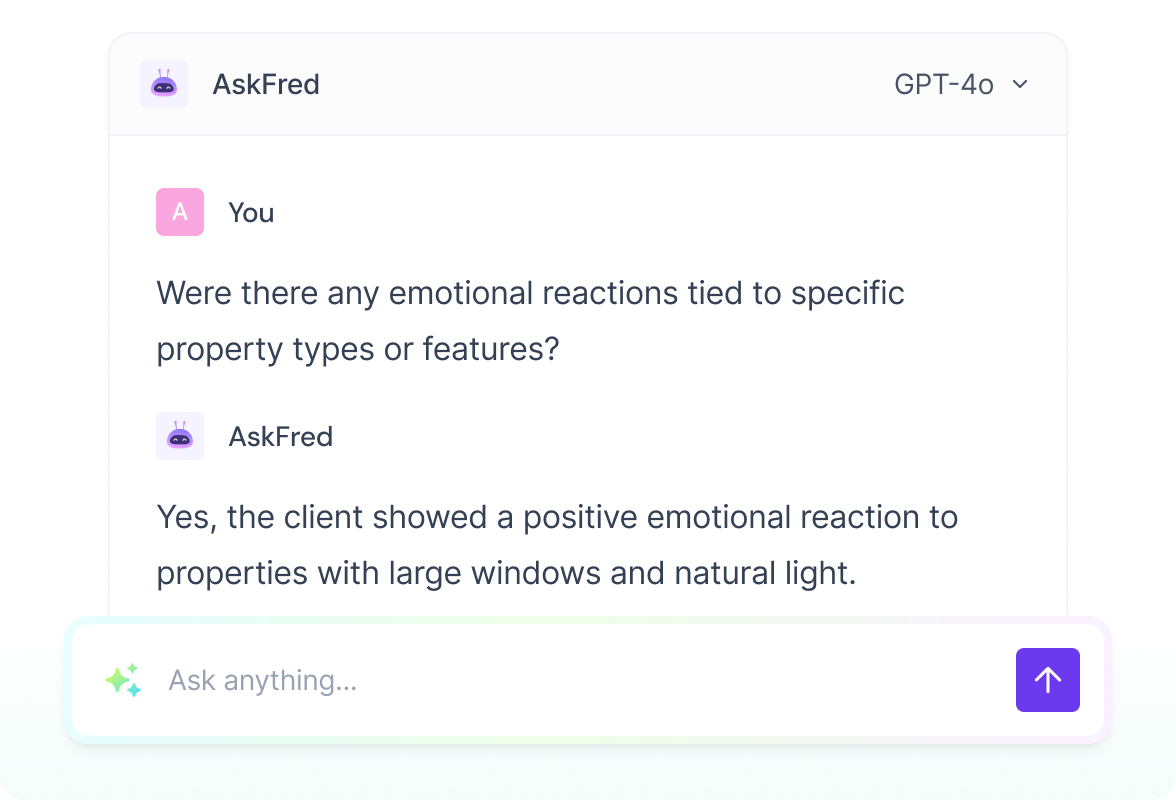 AskFred

GPT-4o

A

You

Were there any emotional reactions tied to specific property types or features?

AskFred

Yes, the client showed a positive emotional reaction to properties with large windows and natural light.

Ask anything...